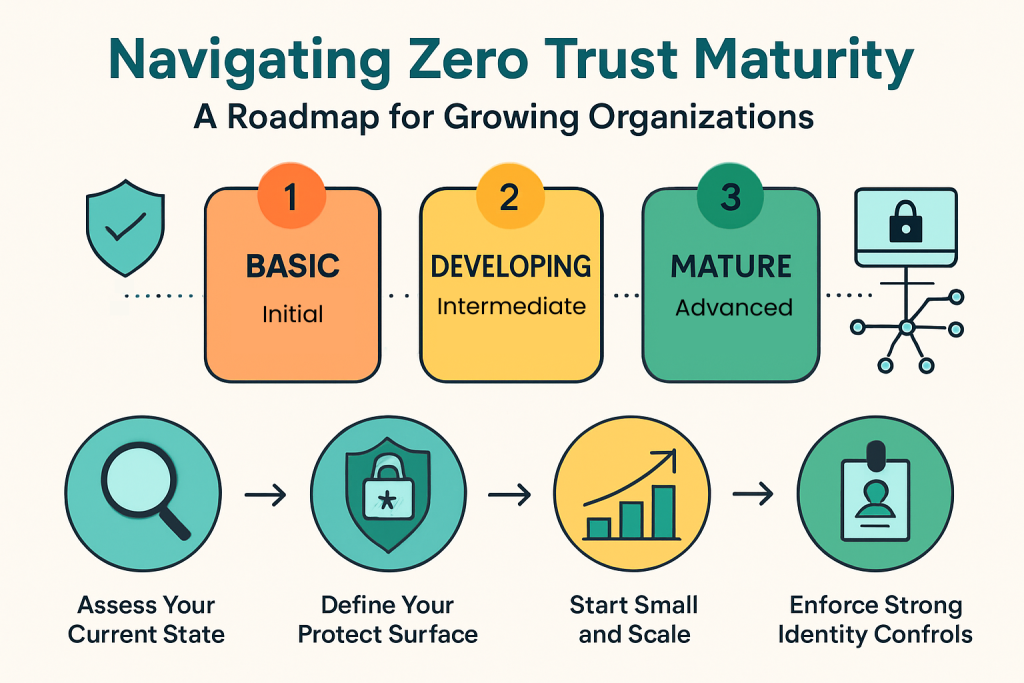 Navigating Zero Trust Maturity

A Roadmap for Growing Organizations

1
BASIC
Initial

2
DEVELOPING
Intermediate

3
MATURE
Advanced

Assess Your Current State

Define Your Protect Surface

Start Small and Scale

Enforce Strong Identity Confrols